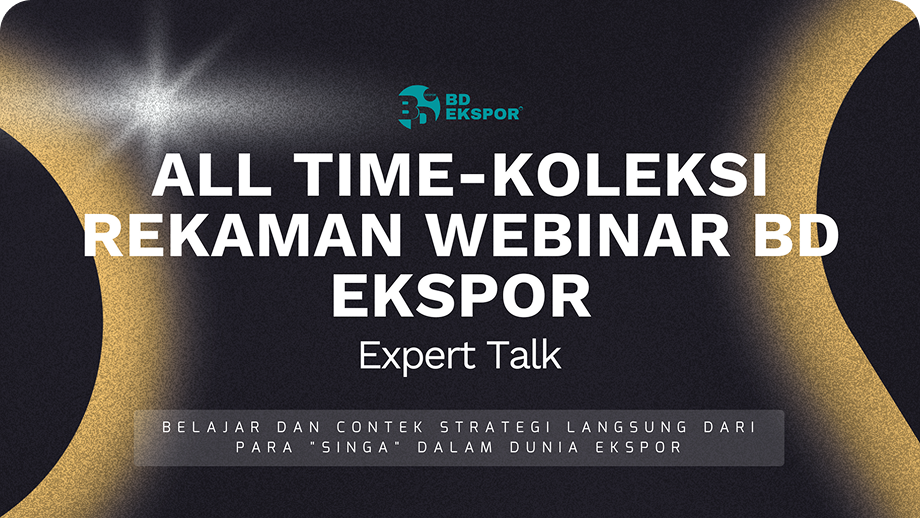 BD EKSPOR

ALL TIME-KOLEKSI REKAMAN WEBINAR BD EKSPOR

Expert Talk

BELAJAR DAN CONTEK STRATEGI LANGSUNG DARI PARA "SINGA" DALAM DUNIA EKSPOR